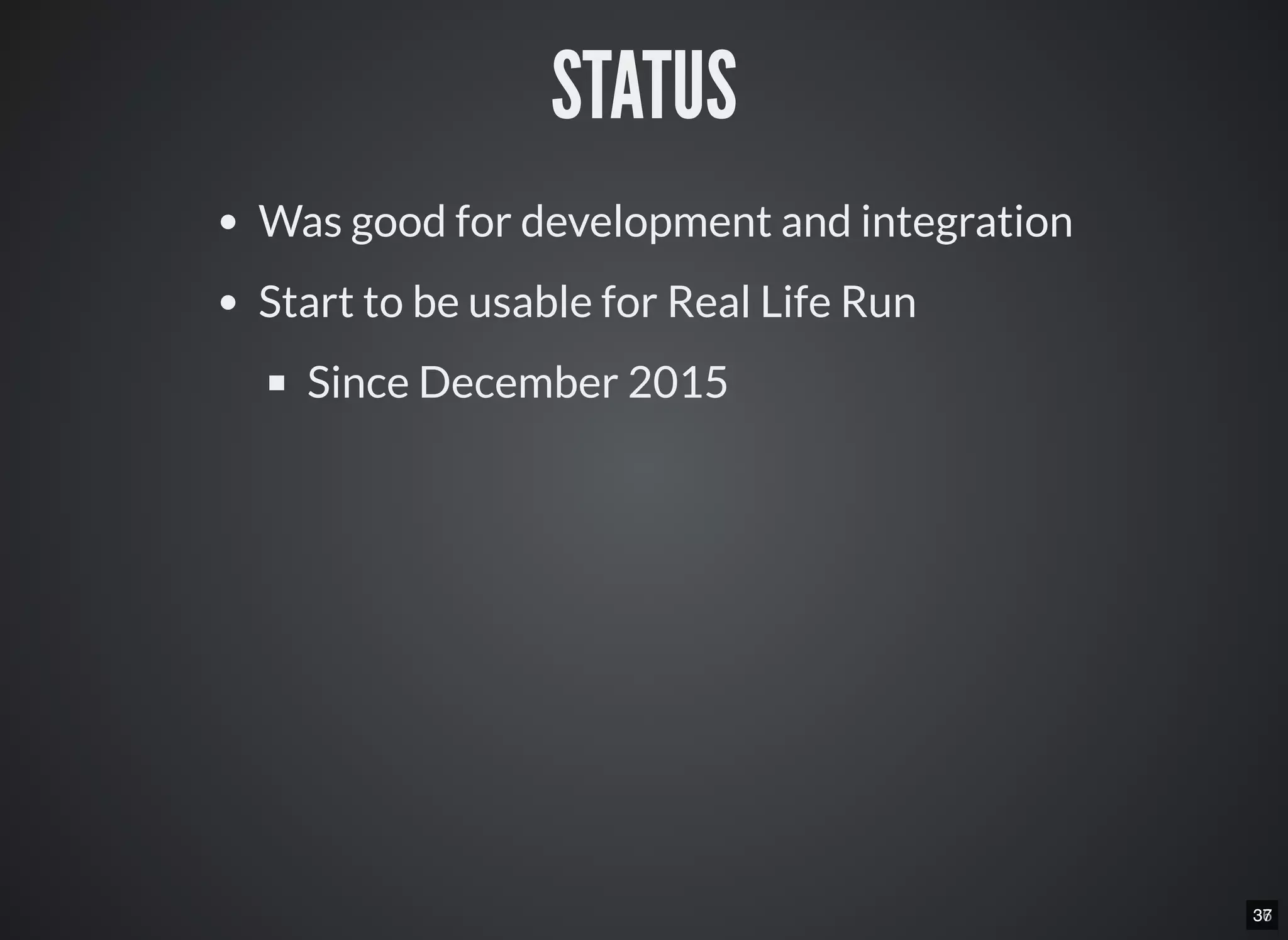 STATUS

- Was good for development and integration
- Start to be usable for Real Life Run
  - Since December 2015

37